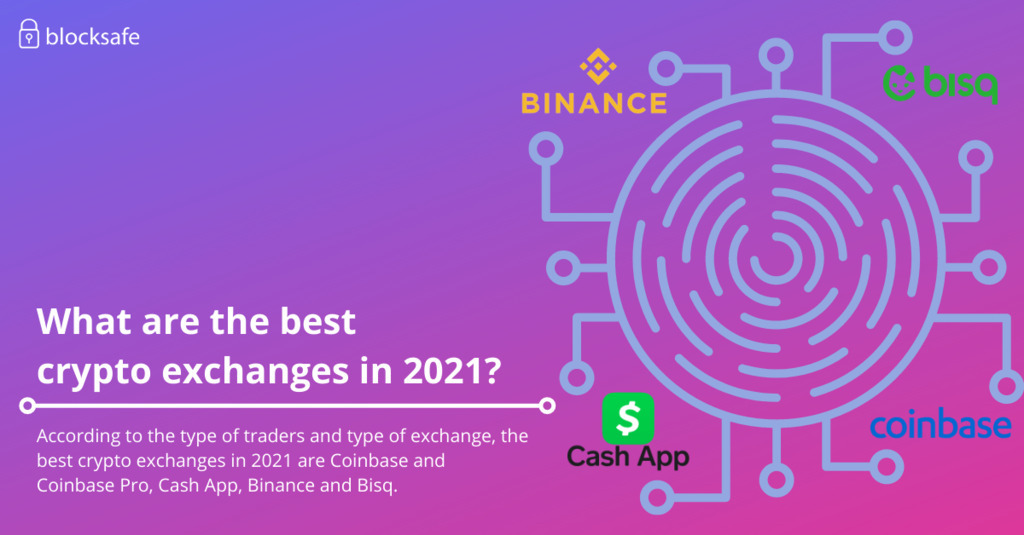 blocksafe

BINANCE

bisq

What are the best crypto exchanges in 2021?

According to the type of traders and type of exchange, the best crypto exchanges in 2021 are Coinbase and Coinbase Pro, Cash App, Binance and Bisq.

$

Cash App

coinbase